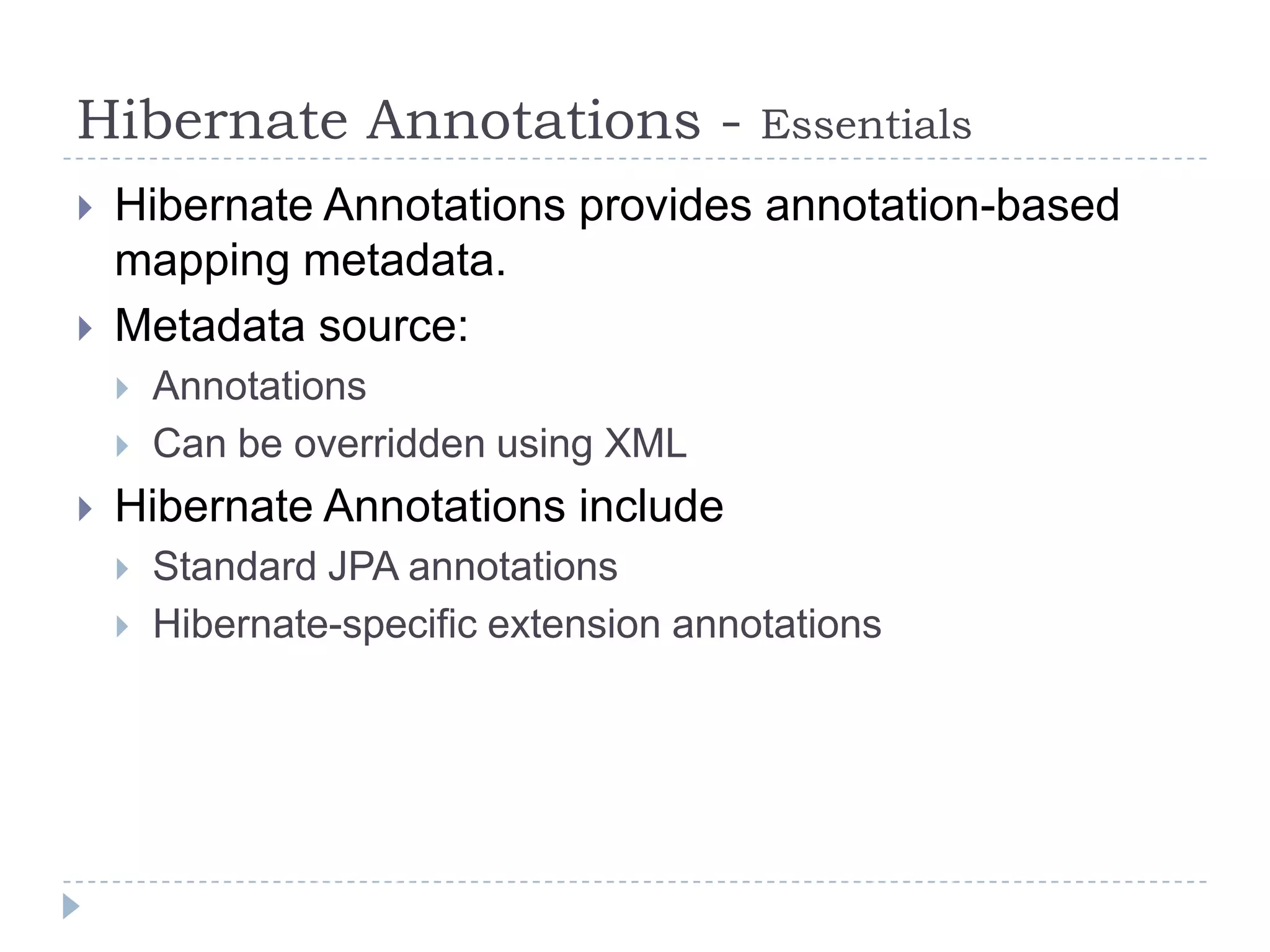 Hibernate Annotations - Essentials

Hibernate Annotations provides annotation-based mapping metadata.

Metadata source:

Annotations

Can be overridden using XML

Hibernate Annotations include

Standard JPA annotations

Hibernate-specific extension annotations